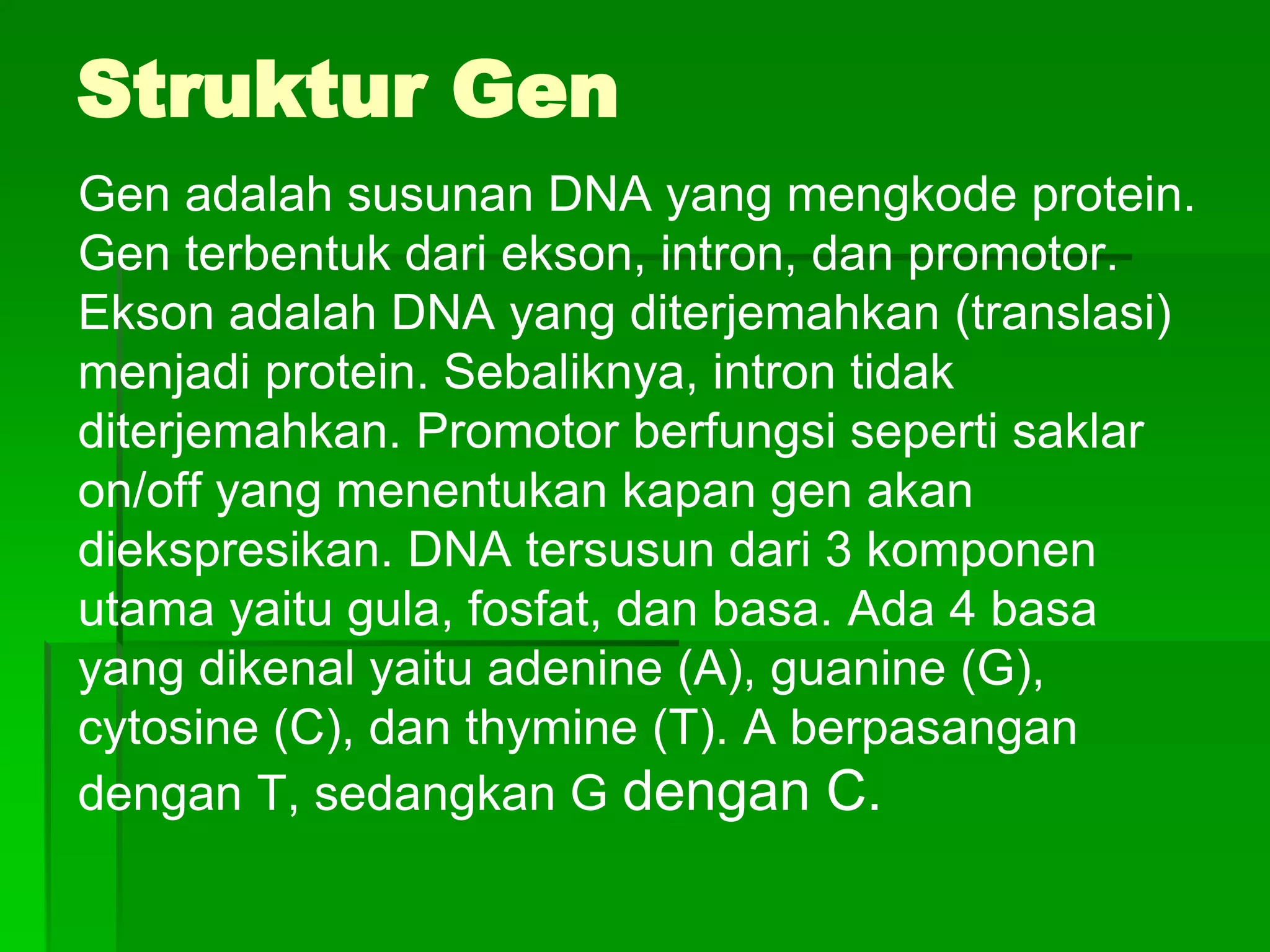 Struktur Gen

Gen adalah susunan DNA yang mengkode protein. Gen terbentuk dari ekson, intron, dan promotor. Ekson adalah DNA yang diterjemahkan (translasi) menjadi protein. Sebaliknya, intron tidak diterjemahkan. Promotor berfungsi seperti saklar on/off yang menentukan kapan gen akan diekspresikan. DNA tersusun dari 3 komponen utama yaitu gula, fosfat, dan basa. Ada 4 basa yang dikenal yaitu adenine (A), guanine (G), cytosine (C), dan thymine (T). A berpasangan dengan T, sedangkan G dengan C.